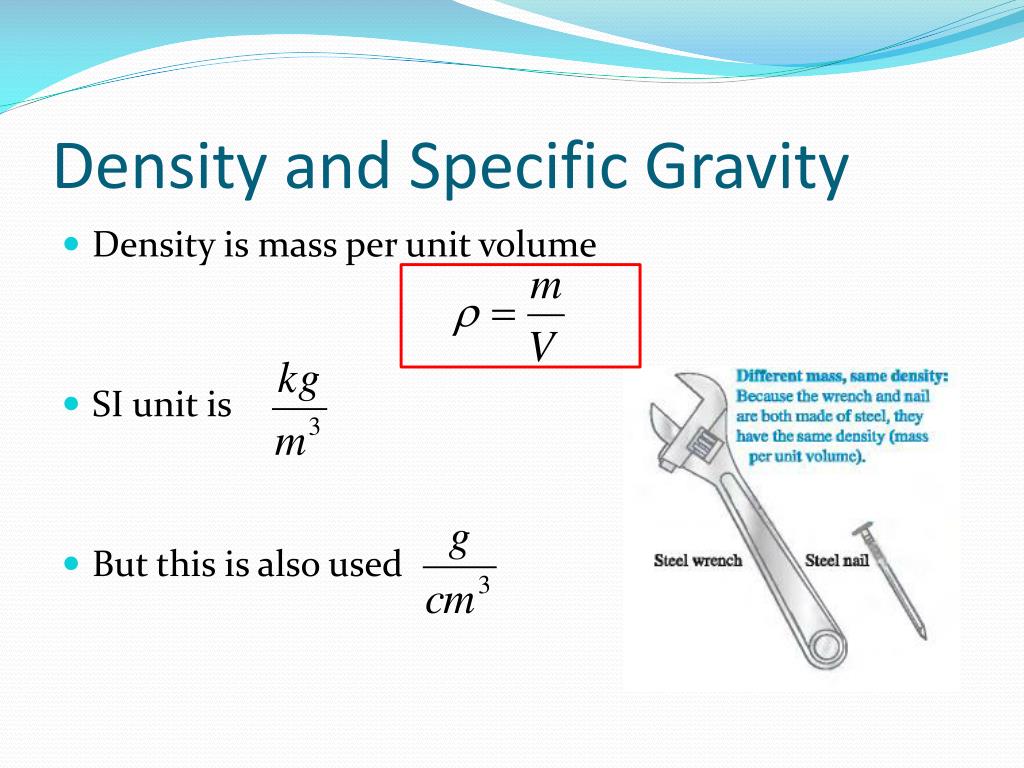 Density and Specific Gravity

Density is mass per unit volume

$\rho = \frac{m}{V}$

SI unit is $\frac{kg}{m^3}$

But this is also used $\frac{g}{cm^3}$

Different mass, same density: Because the wrench and nail are both made of steel, they have the same density (mass per unit volume).

Steel wrench

Steel nail